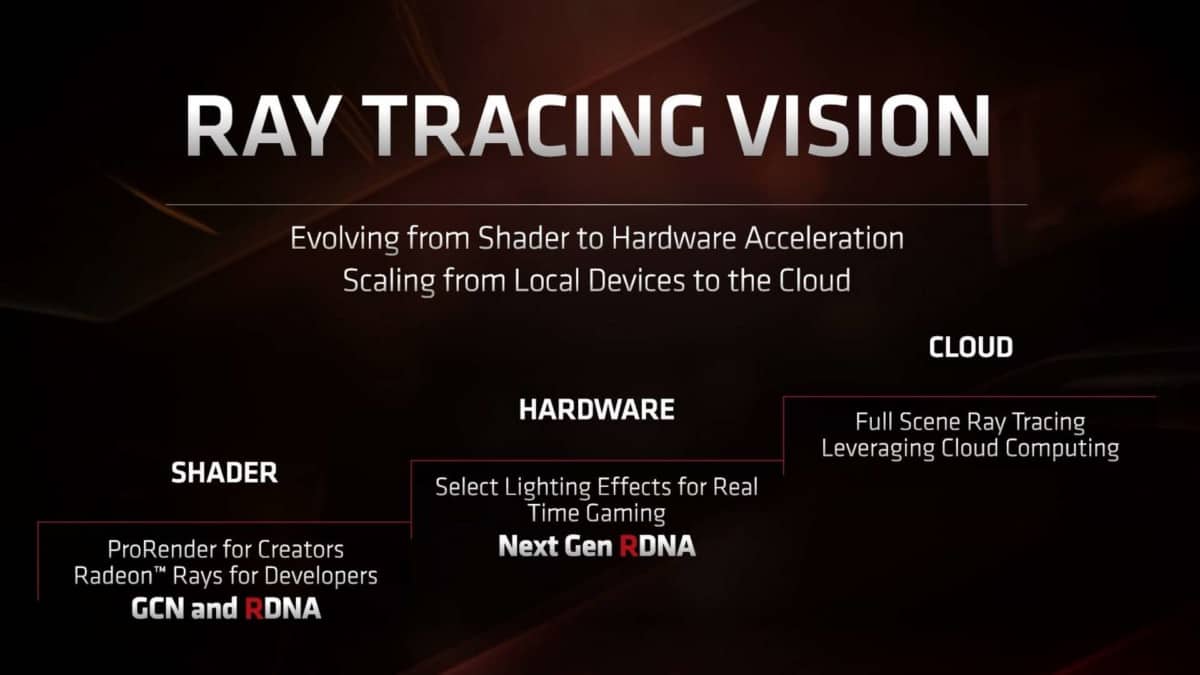 RAY TRACING VISION

Evolving from Shader to Hardware Acceleration
Scaling from Local Devices to the Cloud

SHADER

ProRender for Creators
Radeon™ Rays for Developers
GCN and RDNA

HARDWARE

Select Lighting Effects for Real Time Gaming
Next Gen RDNA

CLOUD

Full Scene Ray Tracing
Leveraging Cloud Computing